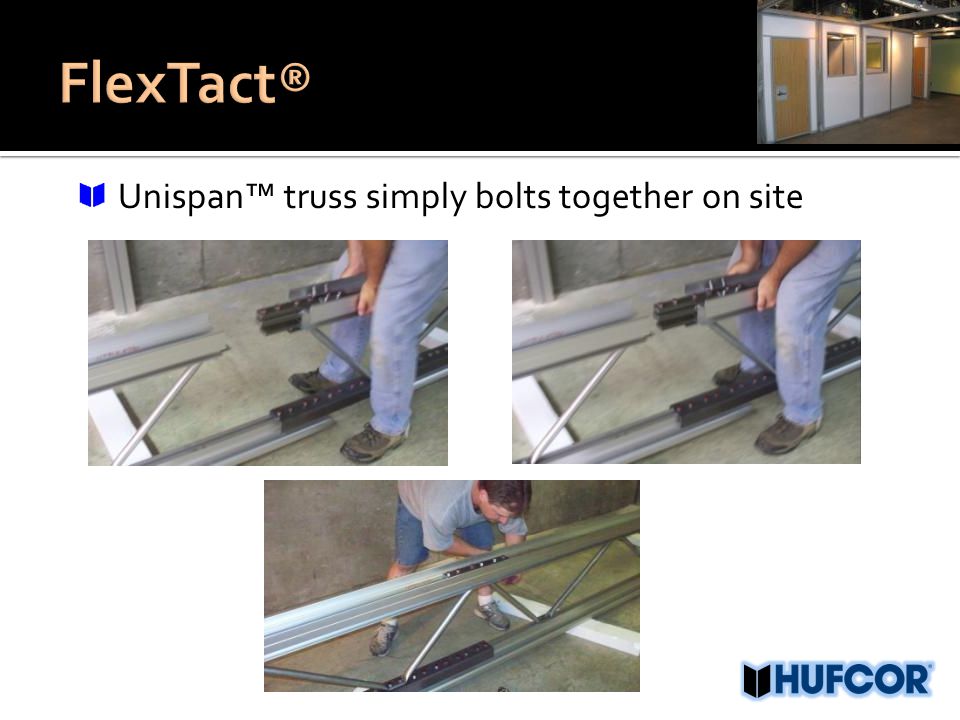 FlexTact®

Unispan™ truss simply bolts together on site

HUFCOR